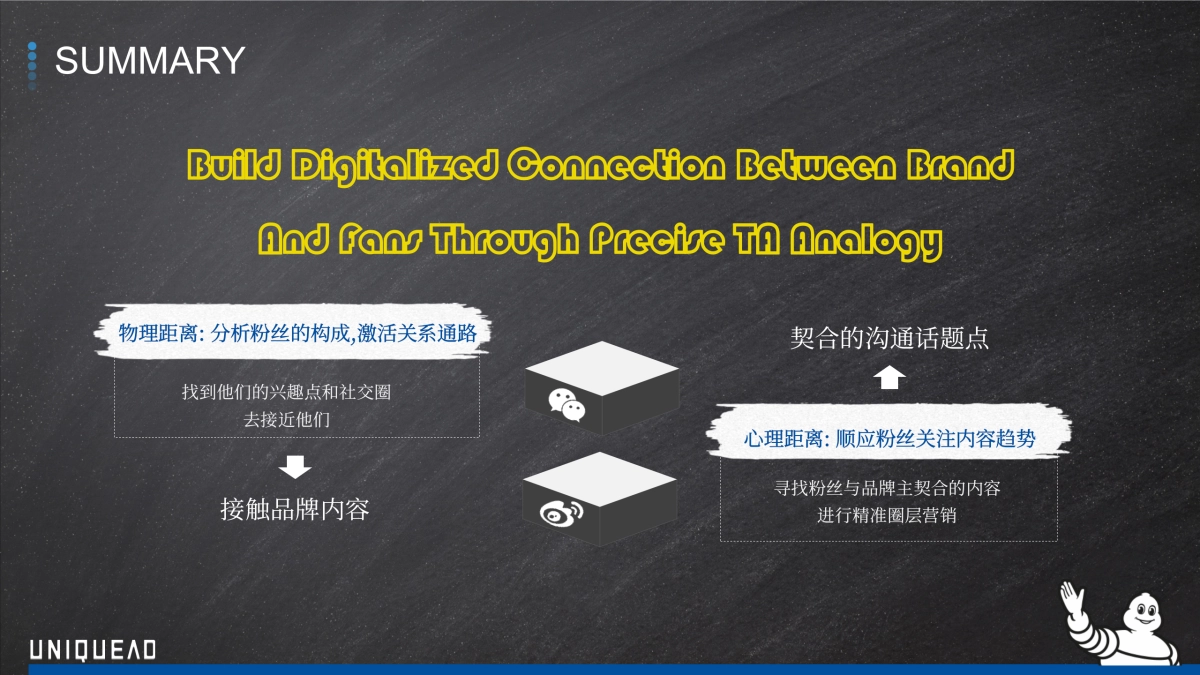 SUMMARY

Build Digitalized Connection Between Brand And Fans Through Precise TA Analogy

物理距离: 分析粉丝的构成,激活关系通路

找到他们的兴趣点和社交圈
去接近他们

接触品牌内容

契合的沟通话题点

心理距离: 顺应粉丝关注内容趋势

寻找粉丝与品牌主契合的内容
进行精准圈层营销

UNIQUEAD